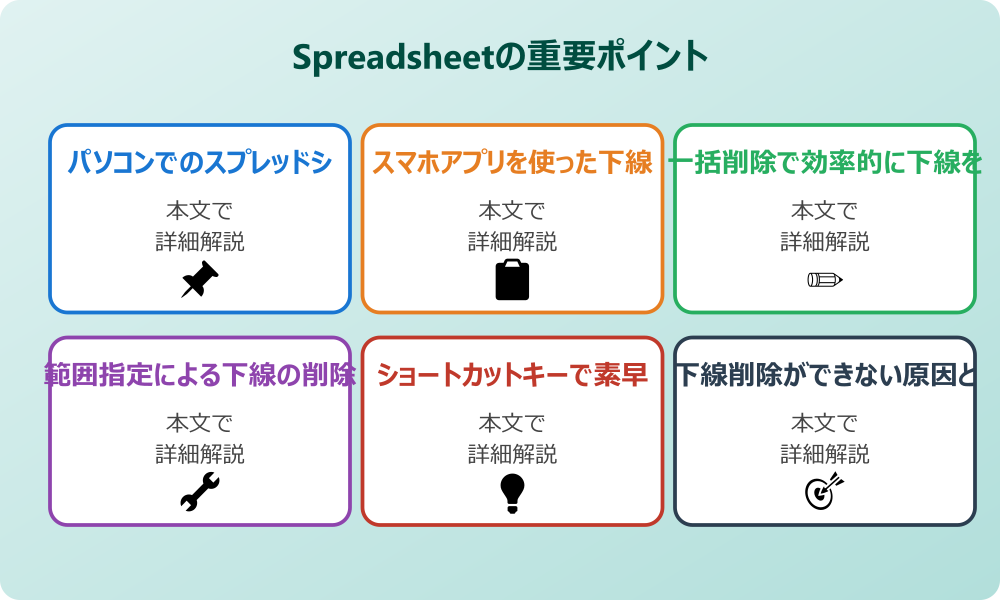 Spreadsheetの重要ポイント

パソコンでのスプレッドシ
本文で
詳細解説

スマホアプリを使った下線
本文で
詳細解説

一括削除で効率的に下線を
本文で
詳細解説

範囲指定による下線の削除
本文で
詳細解説

ショートカットキーで素早
本文で
詳細解説

下線削除ができない原因と
本文で
詳細解説